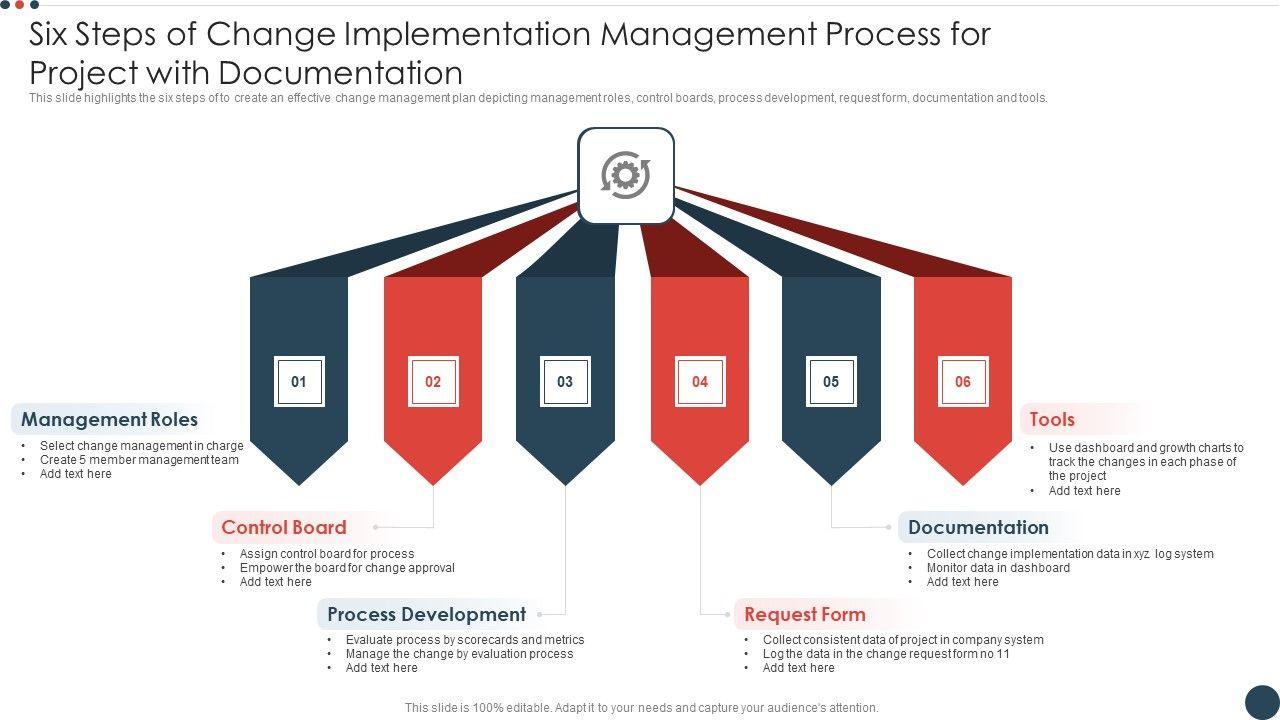 Six Steps of Change Implementation Management Process for Project with Documentation

This slide highlights the six steps of to create an effective change management plan depicting management roles, control boards, process development, request form, documentation and tools.

01

02

03

04

05

06

Management Roles
• Select change management in charge
• Create 5 member management team
• Add text here

Control Board
• Assign control board for process
• Empower the board for change approval
• Add text here

Process Development
• Evaluate process by scorecards and metrics
• Manage the change by evaluation process
• Add text here

Request Form
• Collect consistent data of project in company system
• Log the data in the change request form no 11
• Add text here

Documentation
• Collect change implementation data in xyz log system
• Monitor data in dashboard
• Add text here

Tools
• Use dashboard and growth charts to track the changes in each phase of the project
• Add text here

This slide is 100% editable. Adapt it to your needs and capture your audience's attention.